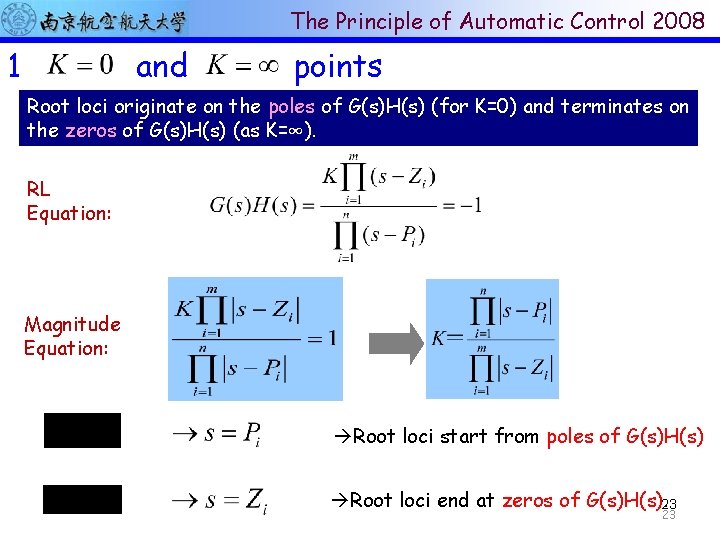 南京航空航天大学 The Principle of Automatic Control 2008

1 $K=0$ and $K=\infty$ points

Root loci originate on the poles of G(s)H(s) (for K=0) and terminates on the zeros of G(s)H(s) (as K=∞).

RL Equation:

$G(s)H(s)=\frac{K\prod_{i=1}^{m}(s-Z_i)}{\prod_{i=1}^{n}(s-P_i)}=-1$

Magnitude Equation:

$\frac{K\prod_{i=1}^{m}|s-Z_i|}{\prod_{i=1}^{n}|s-P_i|}=1$

$K=\frac{\prod_{i=1}^{n}|s-P_i|}{\prod_{i=1}^{m}|s-Z_i|}$

$\rightarrow s=P_i$ →Root loci start from poles of G(s)H(s)

$\rightarrow s=Z_i$ →Root loci end at zeros of G(s)H(s)

23
23